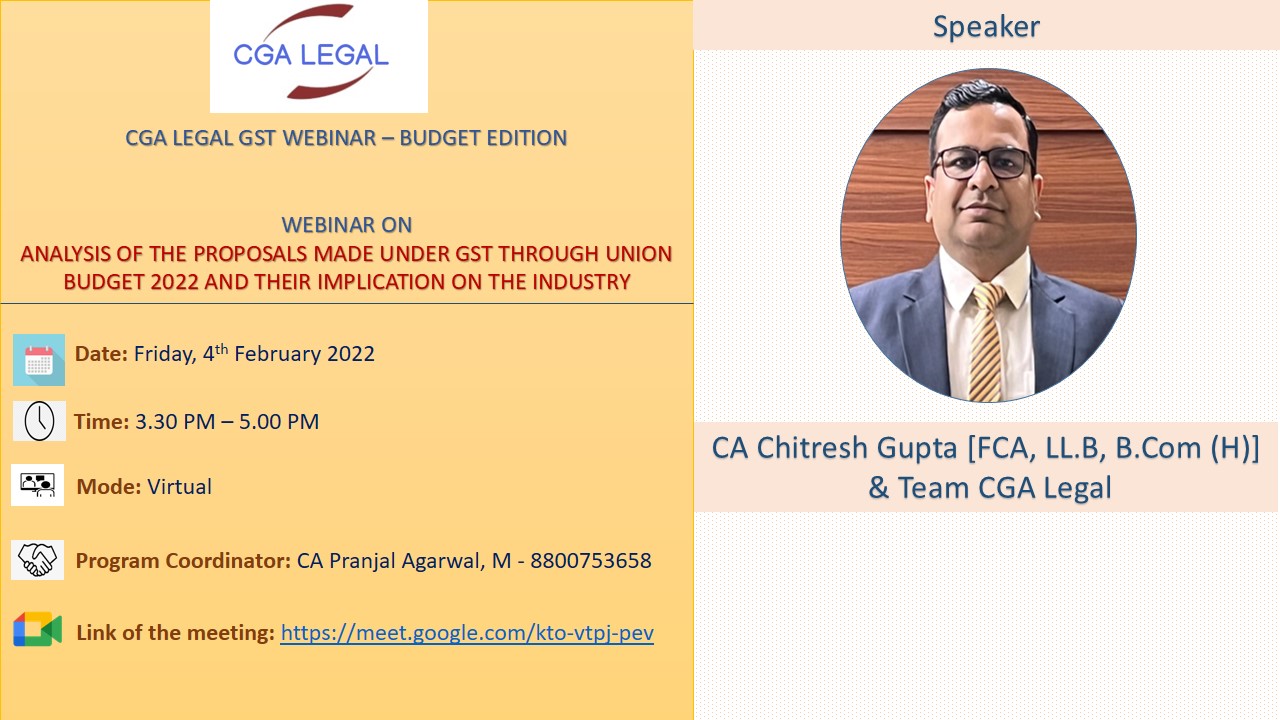 CGA LEGAL

CGA LEGAL GST WEBINAR – BUDGET EDITION

WEBINAR ON
ANALYSIS OF THE PROPOSALS MADE UNDER GST THROUGH UNION BUDGET 2022 AND THEIR IMPLICATION ON THE INDUSTRY

Date: Friday, 4$^{th}$ February 2022

Time: 3.30 PM – 5.00 PM

Mode: Virtual

Program Coordinator: CA Pranjal Agarwal, M - 8800753658

Link of the meeting: https://meet.google.com/kto-vtpj-pev

Speaker

CA Chitresh Gupta [FCA, LL.B, B.Com (H)] & Team CGA Legal